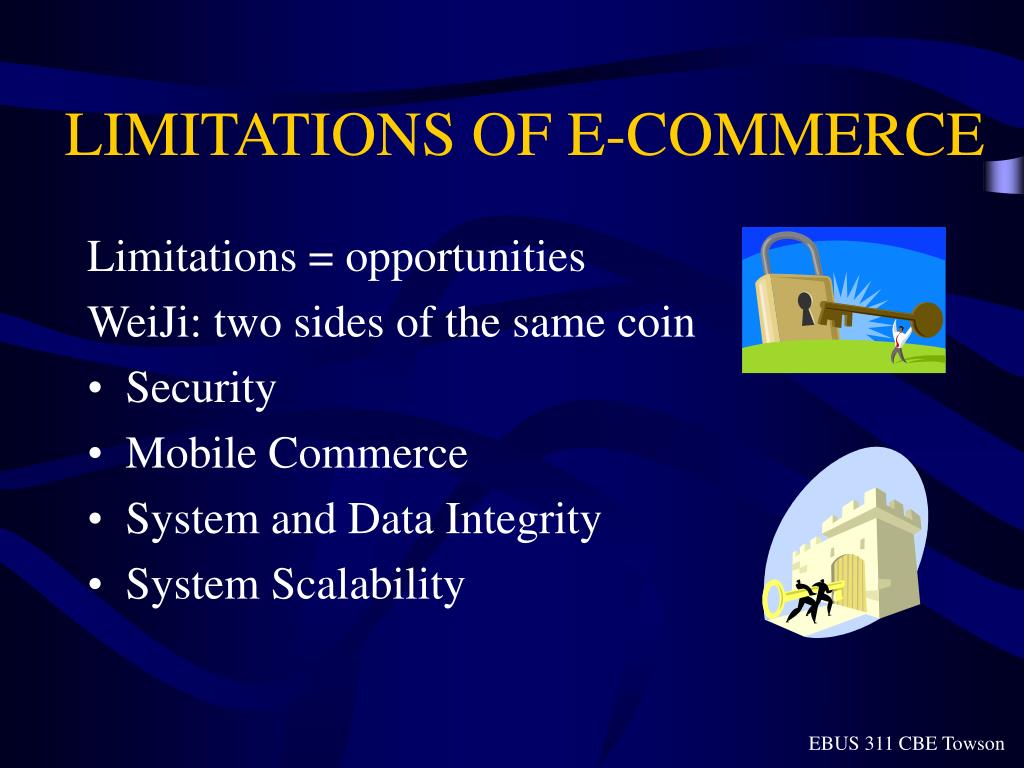 LIMITATIONS OF E-COMMERCE

Limitations = opportunities
WeiJi: two sides of the same coin
• Security
• Mobile Commerce
• System and Data Integrity
• System Scalability

EBUS 311 CBE Towson